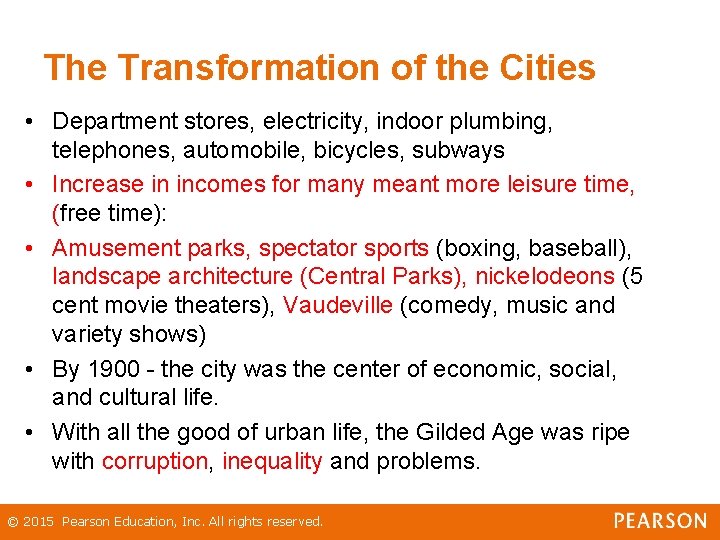 The Transformation of the Cities

• Department stores, electricity, indoor plumbing, telephones, automobile, bicycles, subways
• Increase in incomes for many meant more leisure time, (free time):
• Amusement parks, spectator sports (boxing, baseball), landscape architecture (Central Parks), nickelodeons (5 cent movie theaters), Vaudeville (comedy, music and variety shows)
• By 1900 - the city was the center of economic, social, and cultural life.
• With all the good of urban life, the Gilded Age was ripe with corruption, inequality and problems.

© 2015 Pearson Education, Inc. All rights reserved.

PEARSON